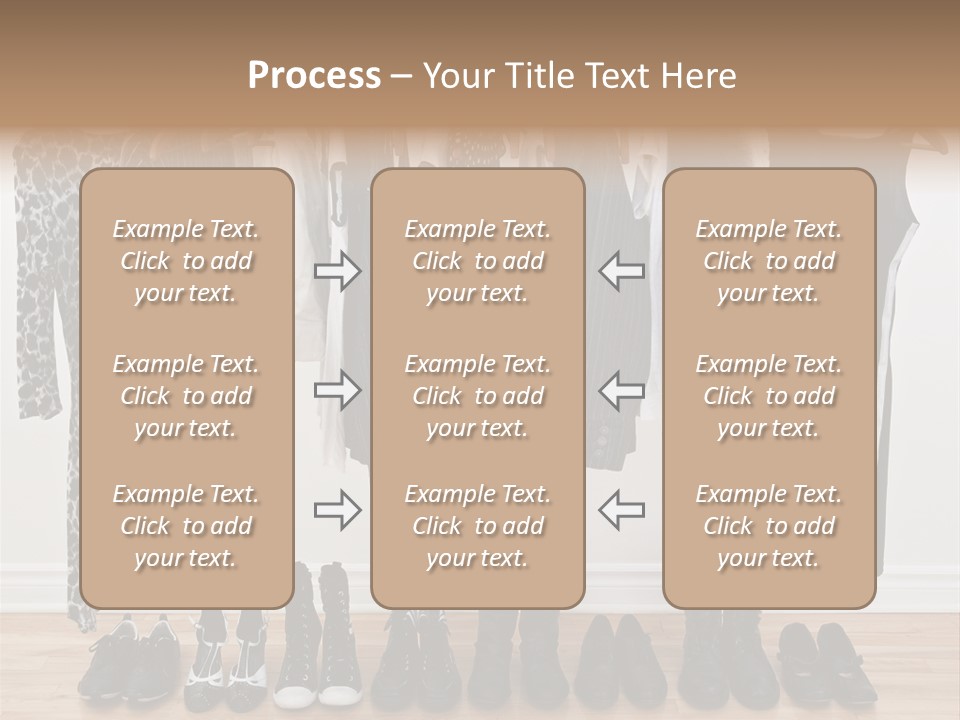 Process – Your Title Text Here

Example Text. Click to add your text.

Example Text. Click to add your text.

Example Text. Click to add your text.

Example Text. Click to add your text.

Example Text. Click to add your text.

Example Text. Click to add your text.

Example Text. Click to add your text.

Example Text. Click to add your text.

Example Text. Click to add your text.